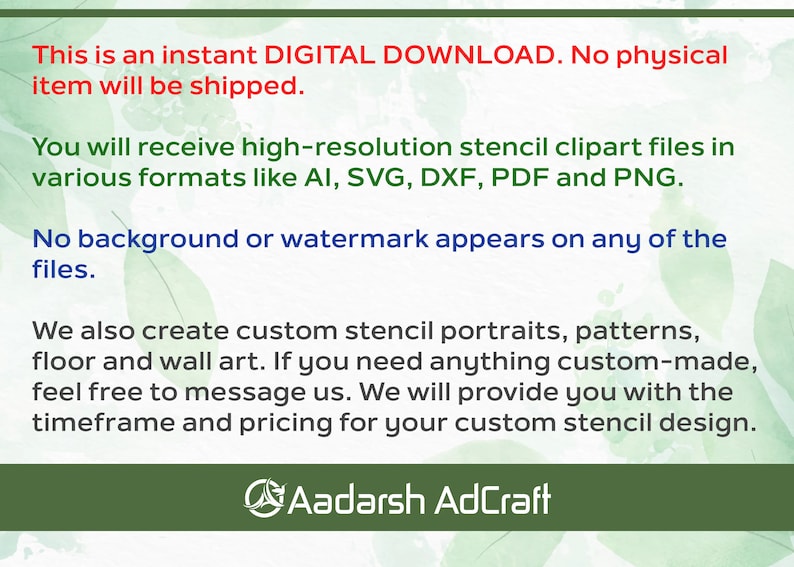 This is an instant DIGITAL DOWNLOAD. No physical item will be shipped.

You will receive high-resolution stencil clipart files in various formats like AI, SVG, DXF, PDF and PNG.

No background or watermark appears on any of the files.

We also create custom stencil portraits, patterns, floor and wall art. If you need anything custom-made, feel free to message us. We will provide you with the timeframe and pricing for your custom stencil design.

Aadarsh AdCraft